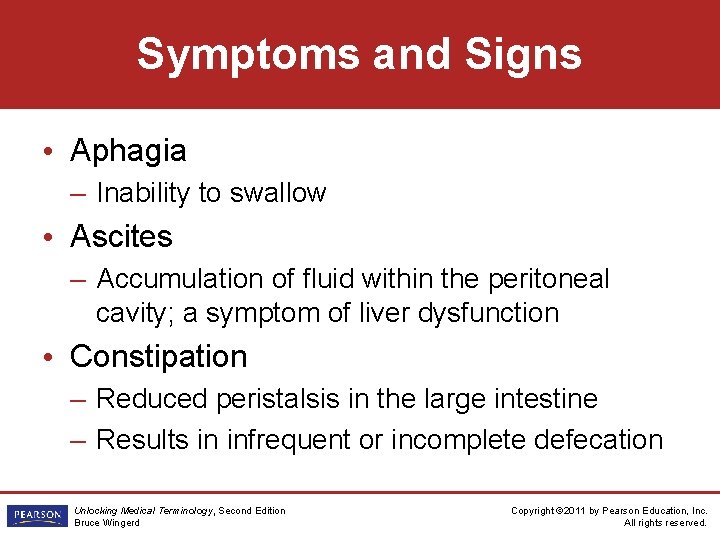 Symptoms and Signs

• Aphagia
– Inability to swallow
• Ascites
– Accumulation of fluid within the peritoneal cavity; a symptom of liver dysfunction
• Constipation
– Reduced peristalsis in the large intestine
– Results in infrequent or incomplete defecation

PEARSON

Unlocking Medical Terminology, Second Edition
Bruce Wingerd

Copyright ©2011 by Pearson Education, Inc.
All rights reserved.